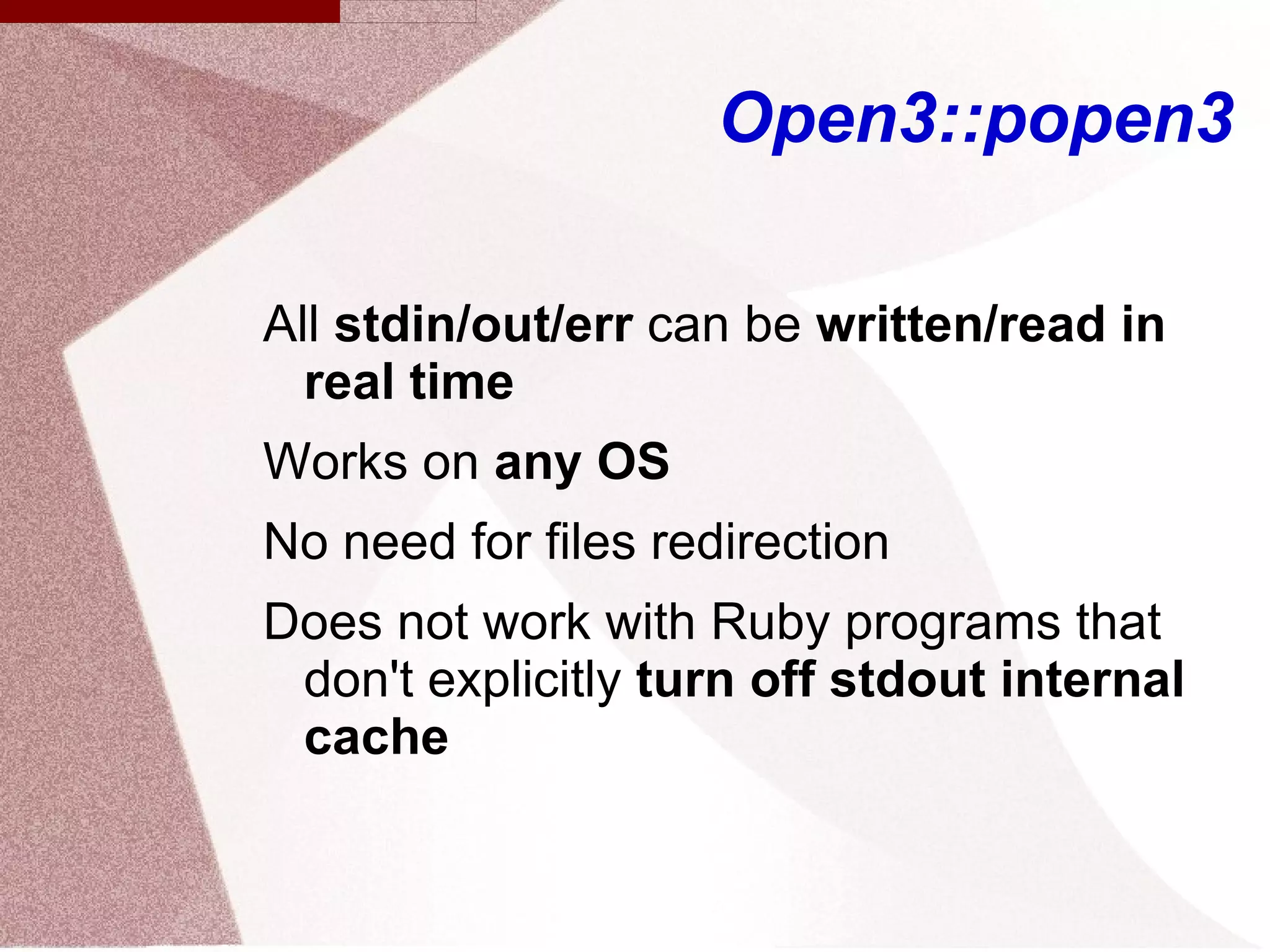 Open3::popen3

All stdin/out/err can be written/read in real time

Works on any OS

No need for files redirection

Does not work with Ruby programs that don't explicitly turn off stdout internal cache